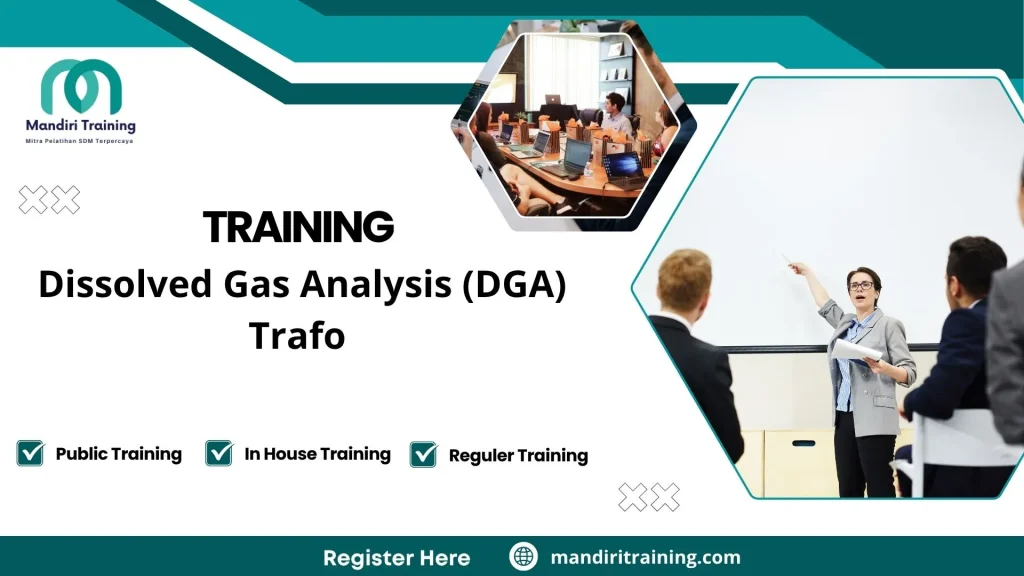 Mandiri Training
Mitra Pelatihan SDM Terpercaya

TRAINING
Dissolved Gas Analysis (DGA) Trafo

Public Training
In House Training
Reguler Training

Register Here
mandiritraining.com